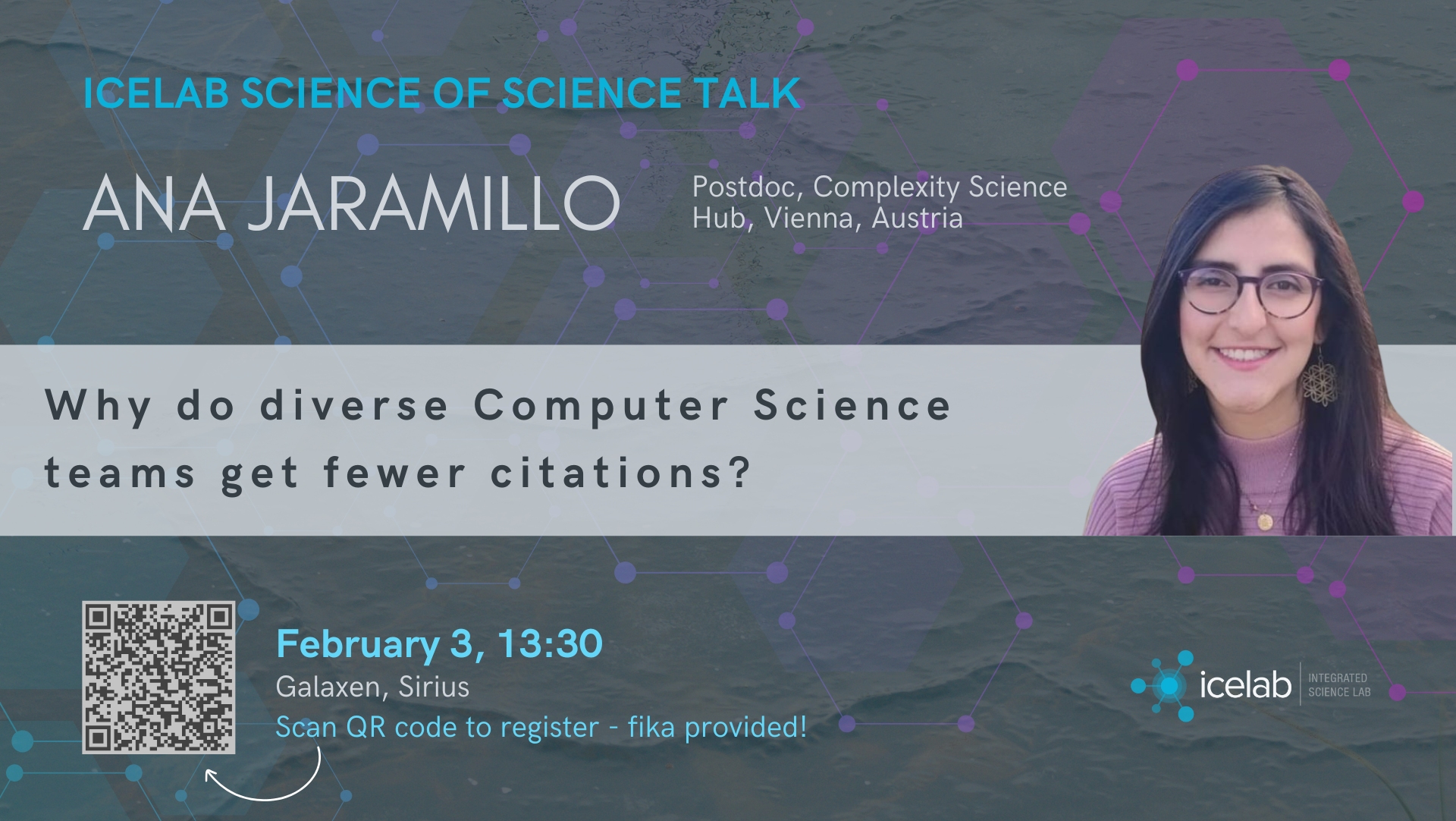 ICELAB SCIENCE OF SCIENCE TALK

ANA JARAMILLO

Postdoc, Complexity Science Hub, Vienna, Austria

Why do diverse Computer Science teams get fewer citations?

February 3, 13:30
Galaxen, Sirius
Scan QR code to register - fika provided!

icelab INTEGRATED SCIENCE LAB